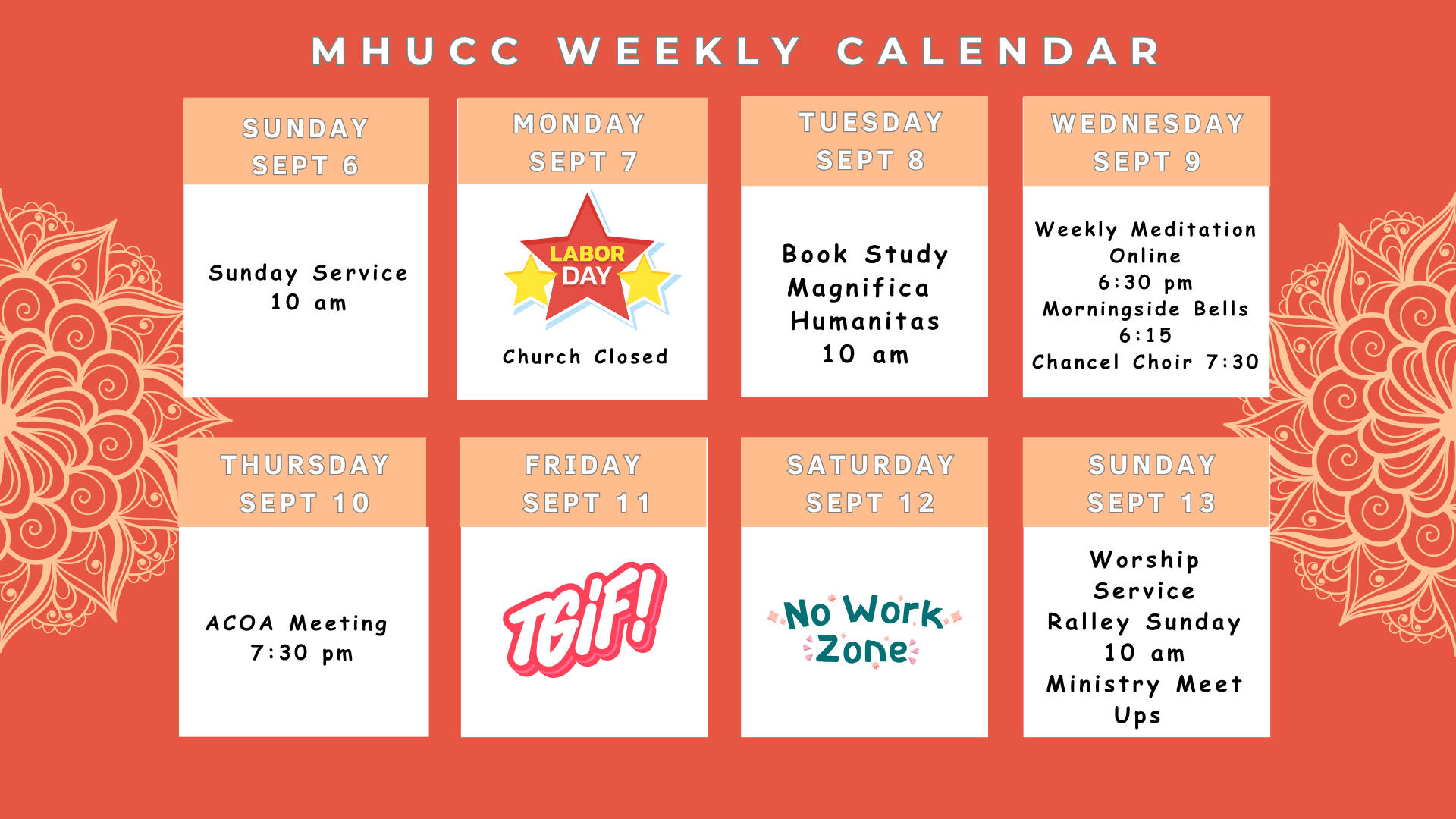 MHUCC WEEKLY CALENDAR

SUNDAY
SEPT 6

Sunday Service
10 am

MONDAY
SEPT 7

LABOR
DAY

Church Closed

TUESDAY
SEPT 8

Book Study
Magnifica
Humanitas
10 am

WEDNESDAY
SEPT 9

Weekly Meditation
Online
6:30 pm
Morningside Bells
6:15
Chancel Choir 7:30

THURSDAY
SEPT 10

ACOA Meeting
7:30 pm

FRIDAY
SEPT 11

TGIF!

SATURDAY
SEPT 12

No Work
Zone

SUNDAY
SEPT 13

Worship
Service
Ralley Sunday
10 am
Ministry Meet
Ups